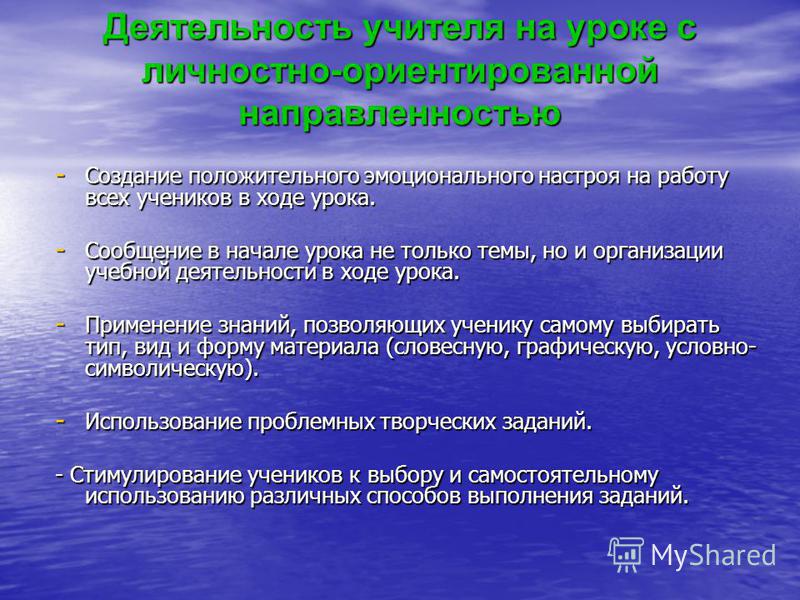 Деятельность учителя на уроке с личностно-ориентированной направленностью

- Создание положительного эмоционального настроя на работу всех учеников в ходе урока.

- Сообщение в начале урока не только темы, но и организации учебной деятельности в ходе урока.

- Применение знаний, позволяющих ученику самому выбирать тип, вид и форму материала (словесную, графическую, условно-символическую).

- Использование проблемных творческих заданий.

- Стимулирование учеников к выбору и самостоятельному использованию различных способов выполнения заданий.

MyShared